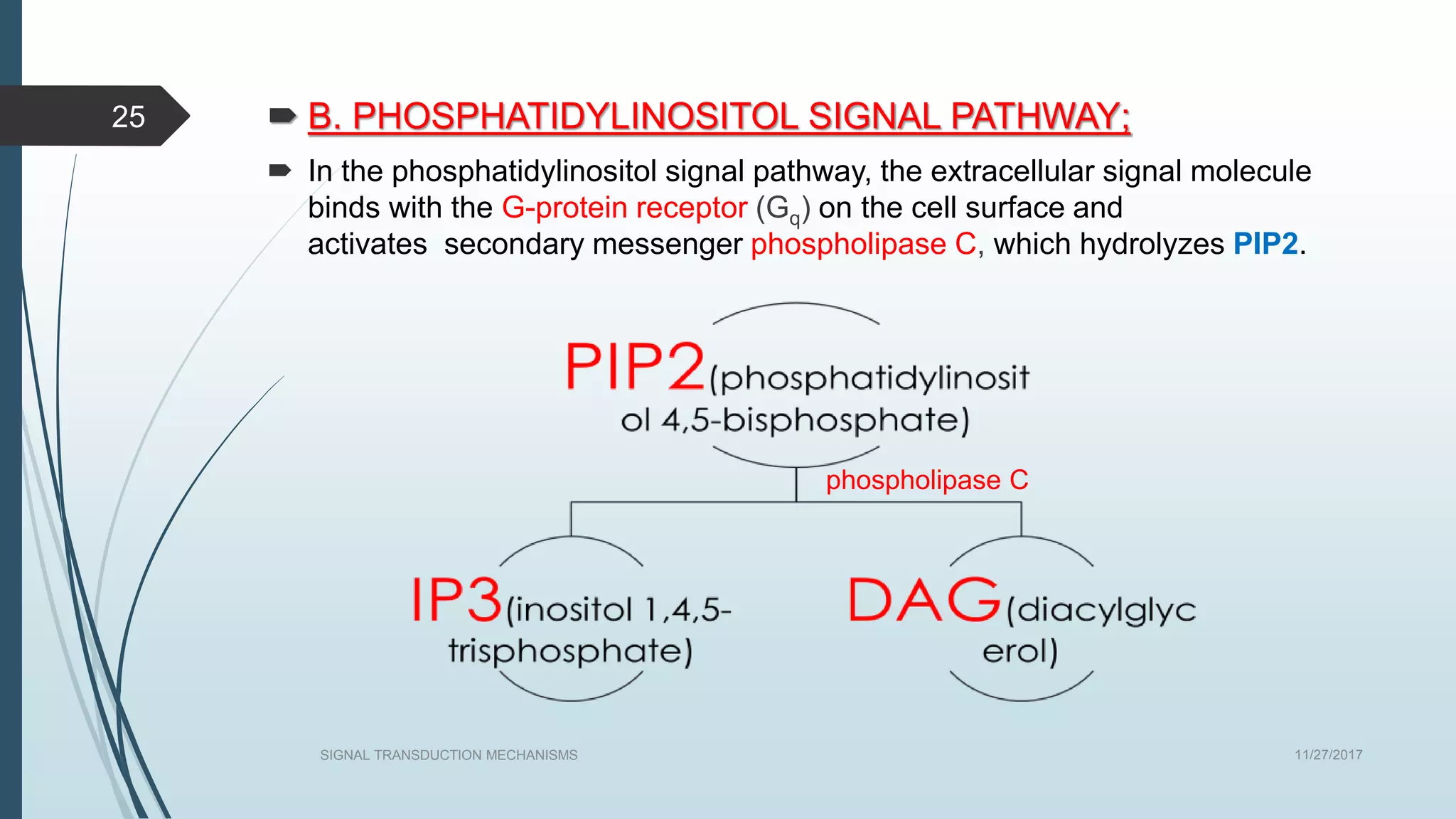 25

B. PHOSPHATIDYLINOSITOL SIGNAL PATHWAY;

In the phosphatidylinositol signal pathway, the extracellular signal molecule binds with the G-protein receptor ($G_q$) on the cell surface and activates secondary messenger phospholipase C, which hydrolyzes PIP2.

PIP2(phosphatidylinositol 4,5-bisphosphate)

phospholipase C

IP3(inositol 1,4,5-trisphosphate)

DAG(diacylglycerol)

SIGNAL TRANSDUCTION MECHANISMS

11/27/2017